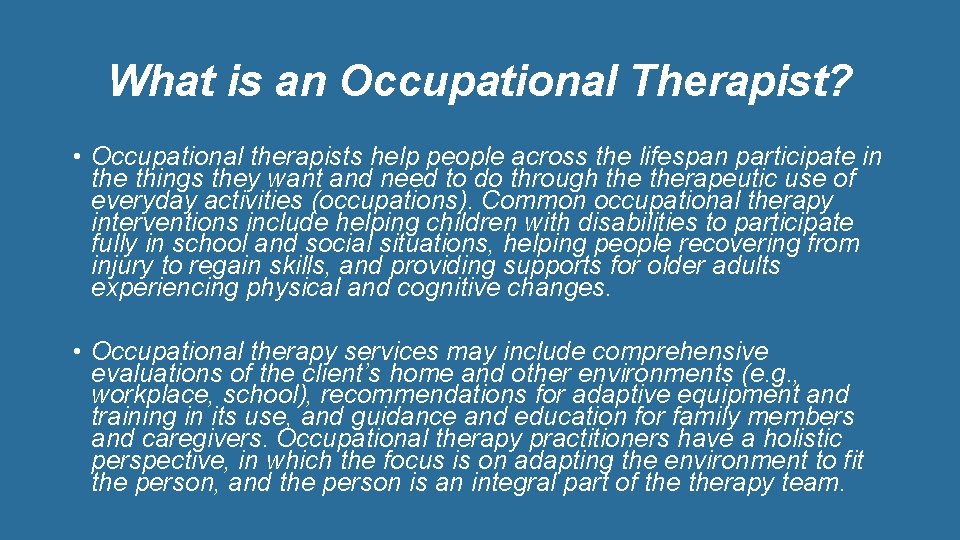 What is an Occupational Therapist?

• Occupational therapists help people across the lifespan participate in the things they want and need to do through the therapeutic use of everyday activities (occupations). Common occupational therapy interventions include helping children with disabilities to participate fully in school and social situations, helping people recovering from injury to regain skills, and providing supports for older adults experiencing physical and cognitive changes.

• Occupational therapy services may include comprehensive evaluations of the client's home and other environments (e.g., workplace, school), recommendations for adaptive equipment and training in its use, and guidance and education for family members and caregivers. Occupational therapy practitioners have a holistic perspective, in which the focus is on adapting the environment to fit the person, and the person is an integral part of the therapy team.